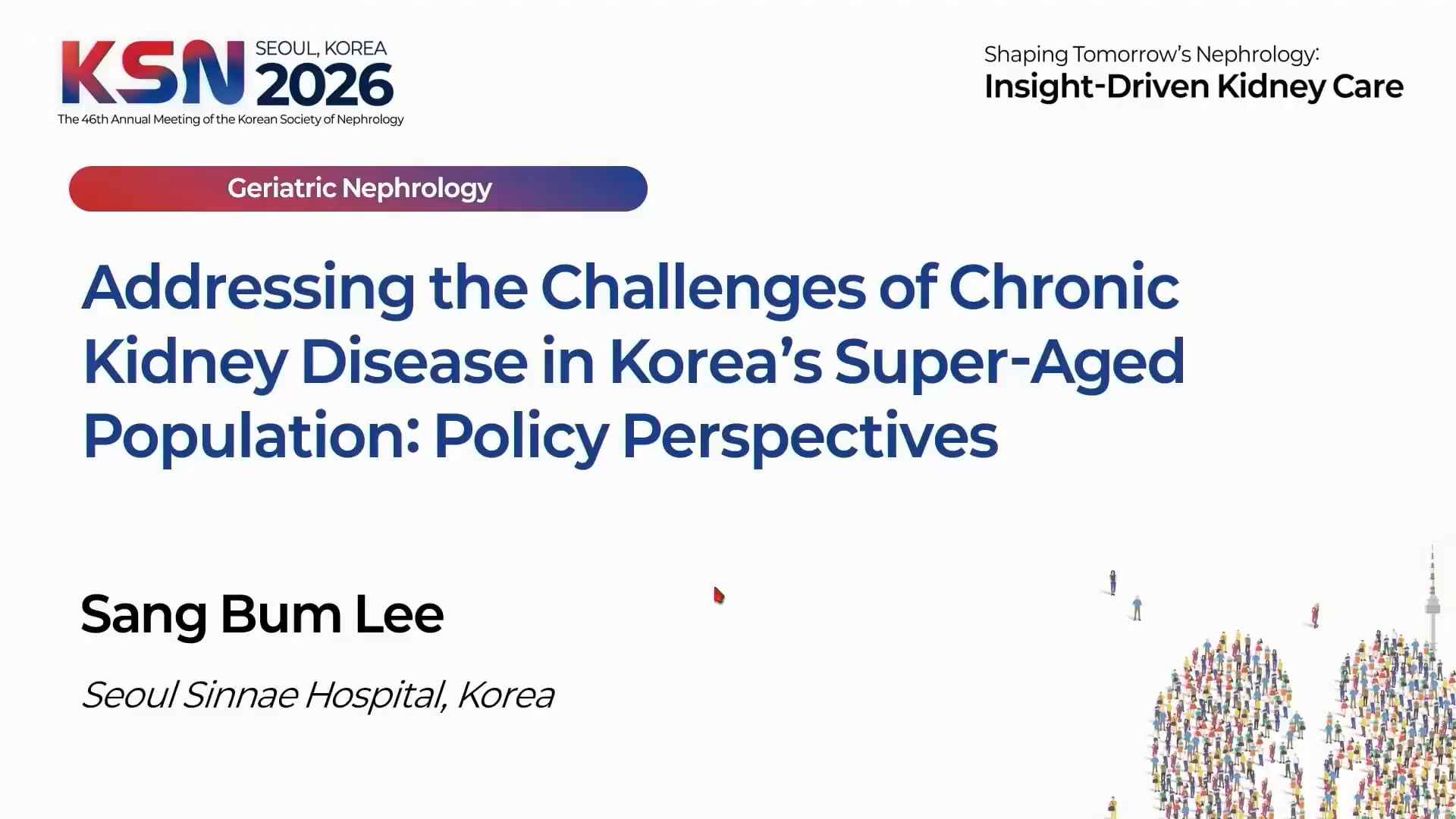 KSN SEOUL, KOREA 2026
The 46th Annual Meeting of the Korean Society of Nephrology

Shaping Tomorrow's Nephrology:
Insight-Driven Kidney Care

Geriatric Nephrology

Addressing the Challenges of Chronic Kidney Disease in Korea's Super-Aged Population: Policy Perspectives

Sang Bum Lee

Seoul Sinnae Hospital, Korea